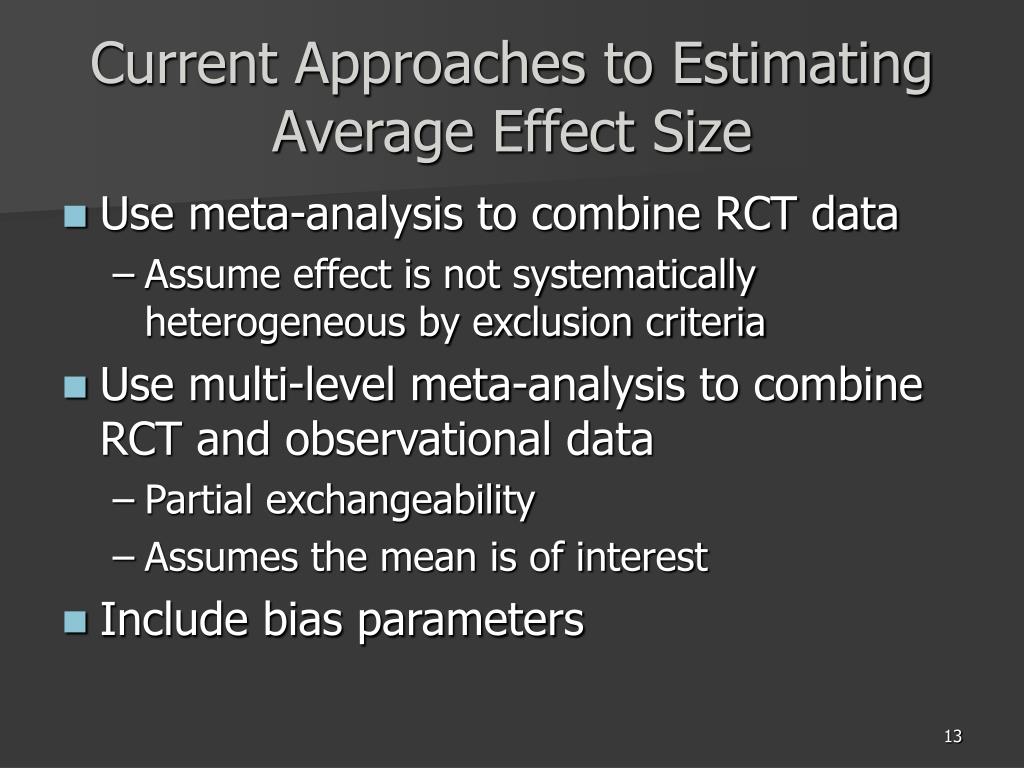 Current Approaches to Estimating Average Effect Size

Use meta-analysis to combine RCT data
– Assume effect is not systematically heterogeneous by exclusion criteria

Use multi-level meta-analysis to combine RCT and observational data
– Partial exchangeability
– Assumes the mean is of interest

Include bias parameters

13